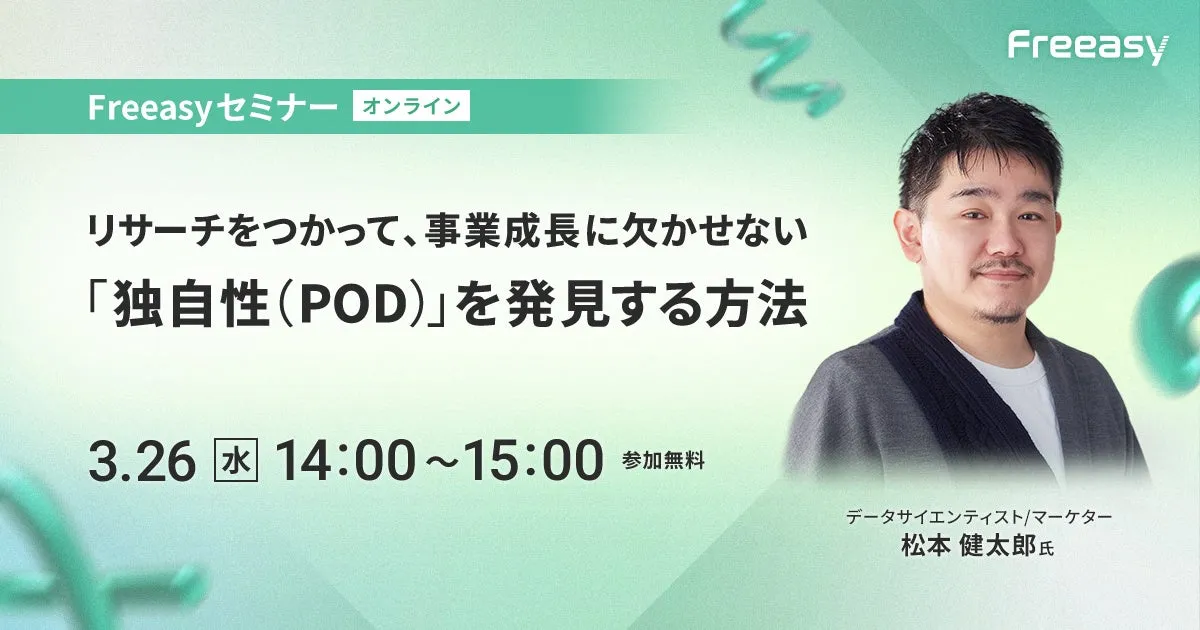 Freeasy

Freeasyセミナー オンライン

リサーチをつかって、事業成長に欠かせない
「独自性（POD）」を発見する方法

3.26 水 14:00～15:00 参加無料

データサイエンティスト/マーケター
松本 健太郎氏